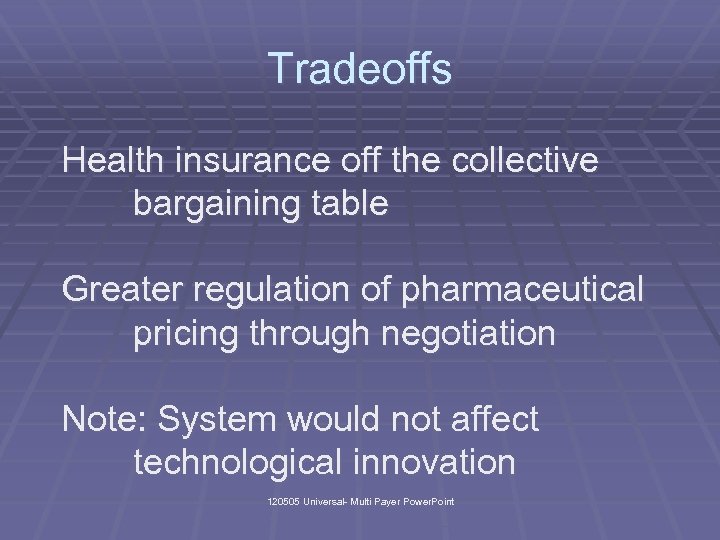 Tradeoffs

Health insurance off the collective bargaining table

Greater regulation of pharmaceutical pricing through negotiation

Note: System would not affect technological innovation

120505 Universal- Multi Payer PowerPoint